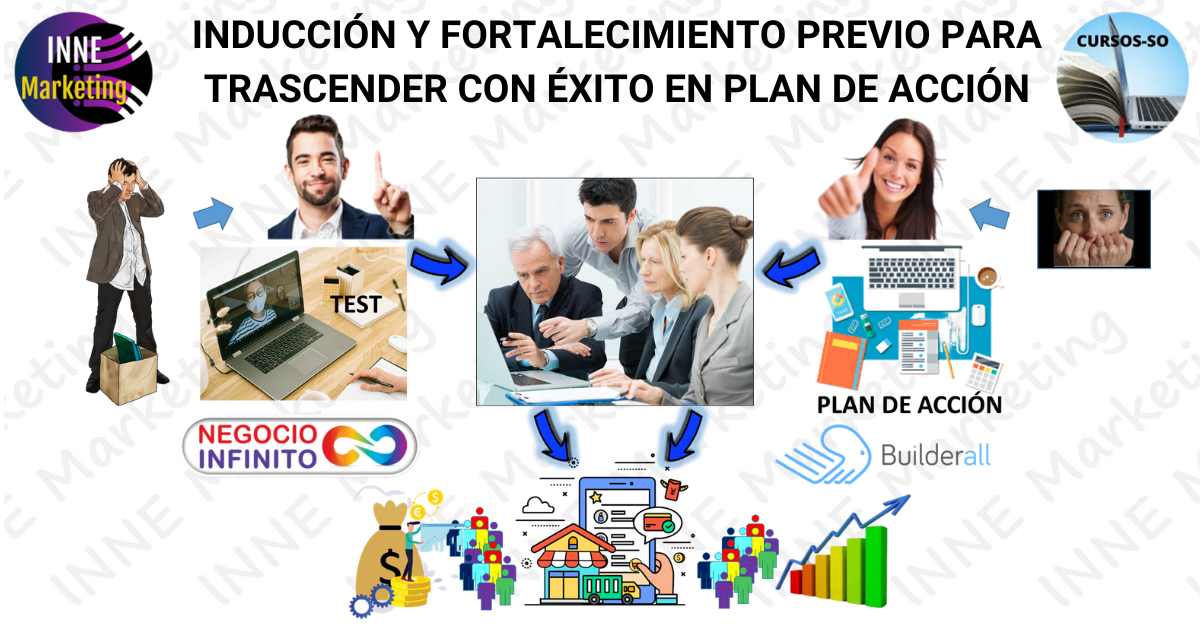 INNE Marketing

INDUCCIÓN Y FORTALECIMIENTO PREVIO PARA TRASCENDER CON ÉXITO EN PLAN DE ACCIÓN

CURSOS-SO

TEST

NEGOCIO INFINITO

PLAN DE ACCIÓN

Builderall

INNE Marketing